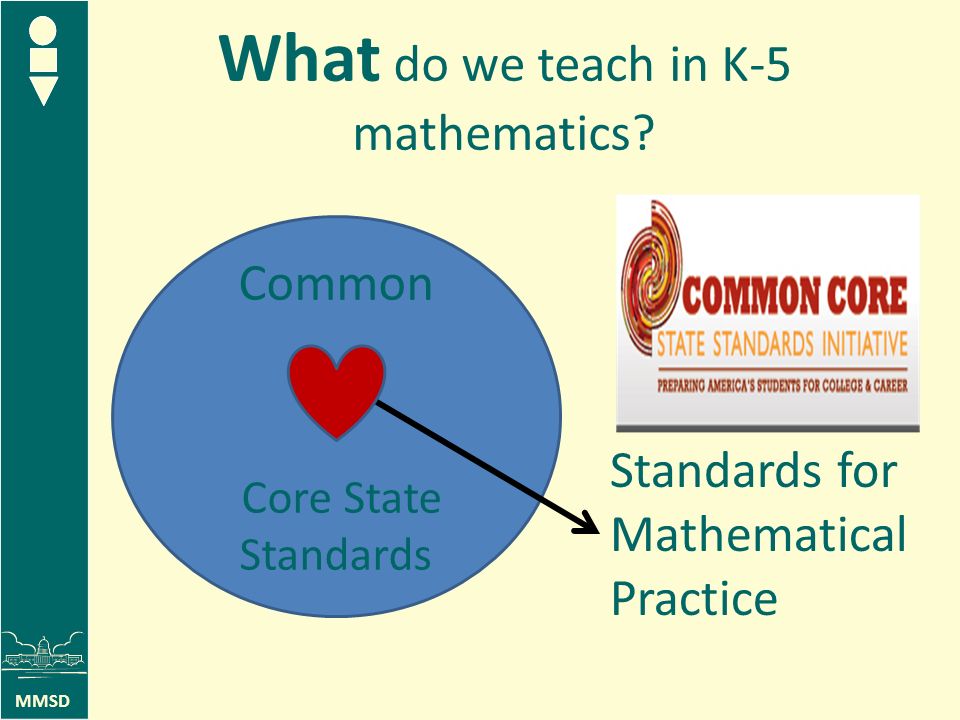 What do we teach in K-5 mathematics?

Common

Core State Standards

COMMON CORE
STATE STANDARDS INITIATIVE
PREPARING AMERICA'S STUDENTS FOR COLLEGE & CAREER

Standards for Mathematical Practice

MMSD